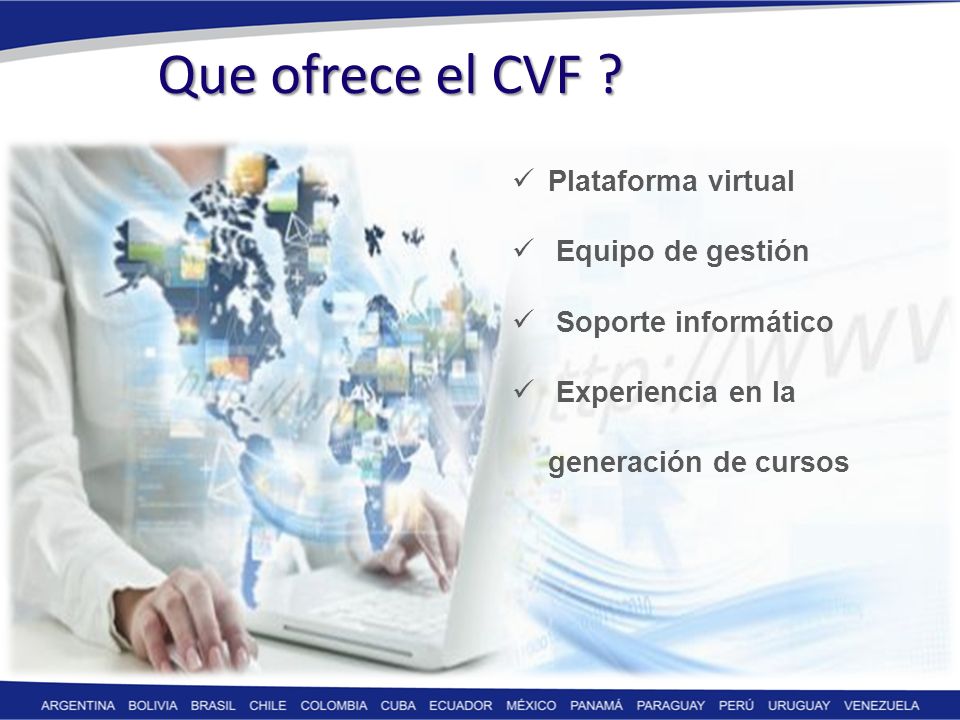 Que ofrece el CVF ?

✓ Plataforma virtual

✓ Equipo de gestión

✓ Soporte informático

✓ Experiencia en la generación de cursos

http://www

ARGENTINA BOLIVIA BRASIL CHILE COLOMBIA CUBA ECUADOR MÉXICO PANAMÁ PARAGUAY PERÚ URUGUAY VENEZUELA